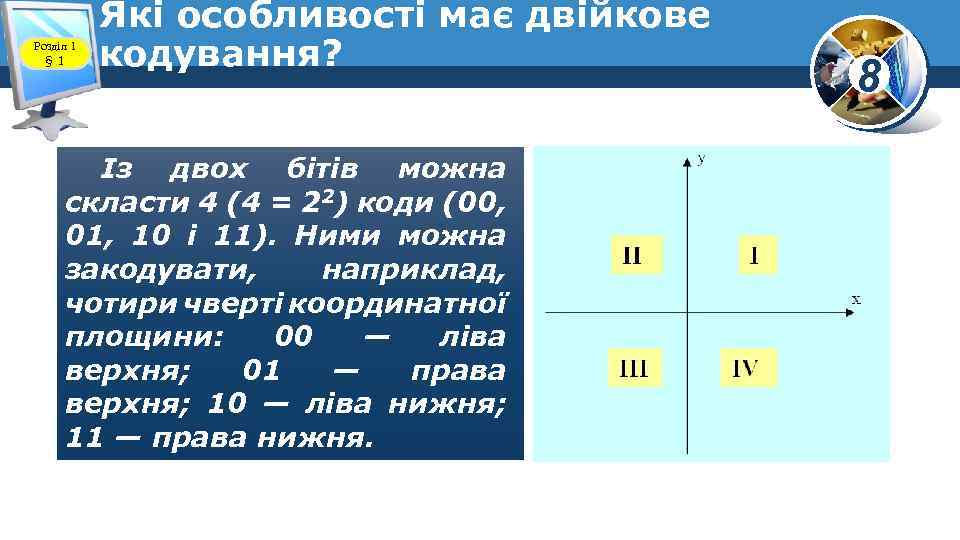 Розділ 1
§ 1

Які особливості має двійкове кодування?

8

Із двох бітів можна скласти 4 ($4 = 2^2$) коди (00, 01, 10 і 11). Ними можна закодувати, наприклад, чотири чверті координатної площини: 00 — ліва верхня; 01 — права верхня; 10 — ліва нижня; 11 — права нижня.

y
x
II
I
III
IV